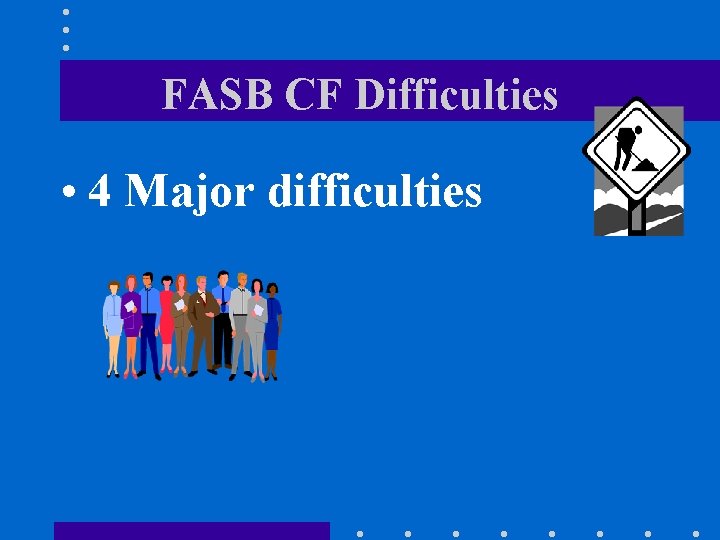 FASB CF Difficulties

• 4 Major difficulties